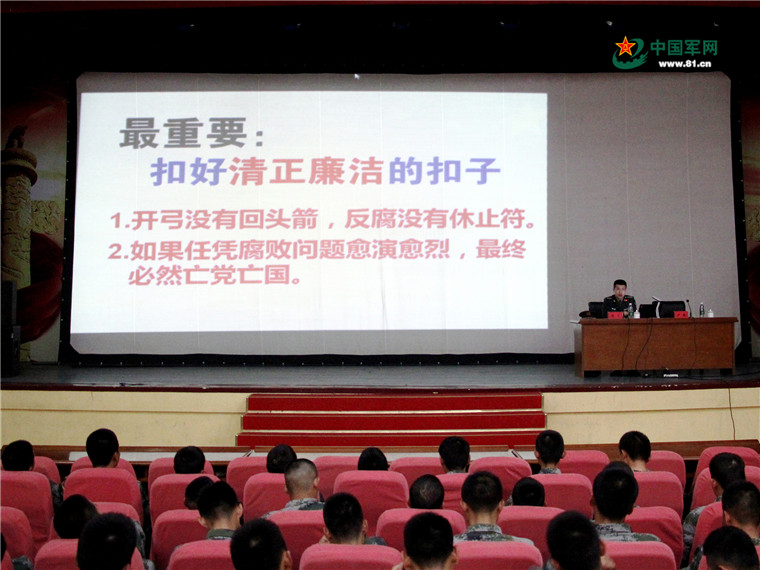 中国军网
www.81.cn

最重要：
扣好清正廉洁的扣子

1.开弓没有回头箭，反腐没有休止符。
2.如果任凭腐败问题愈演愈烈，最终必然亡党亡国。